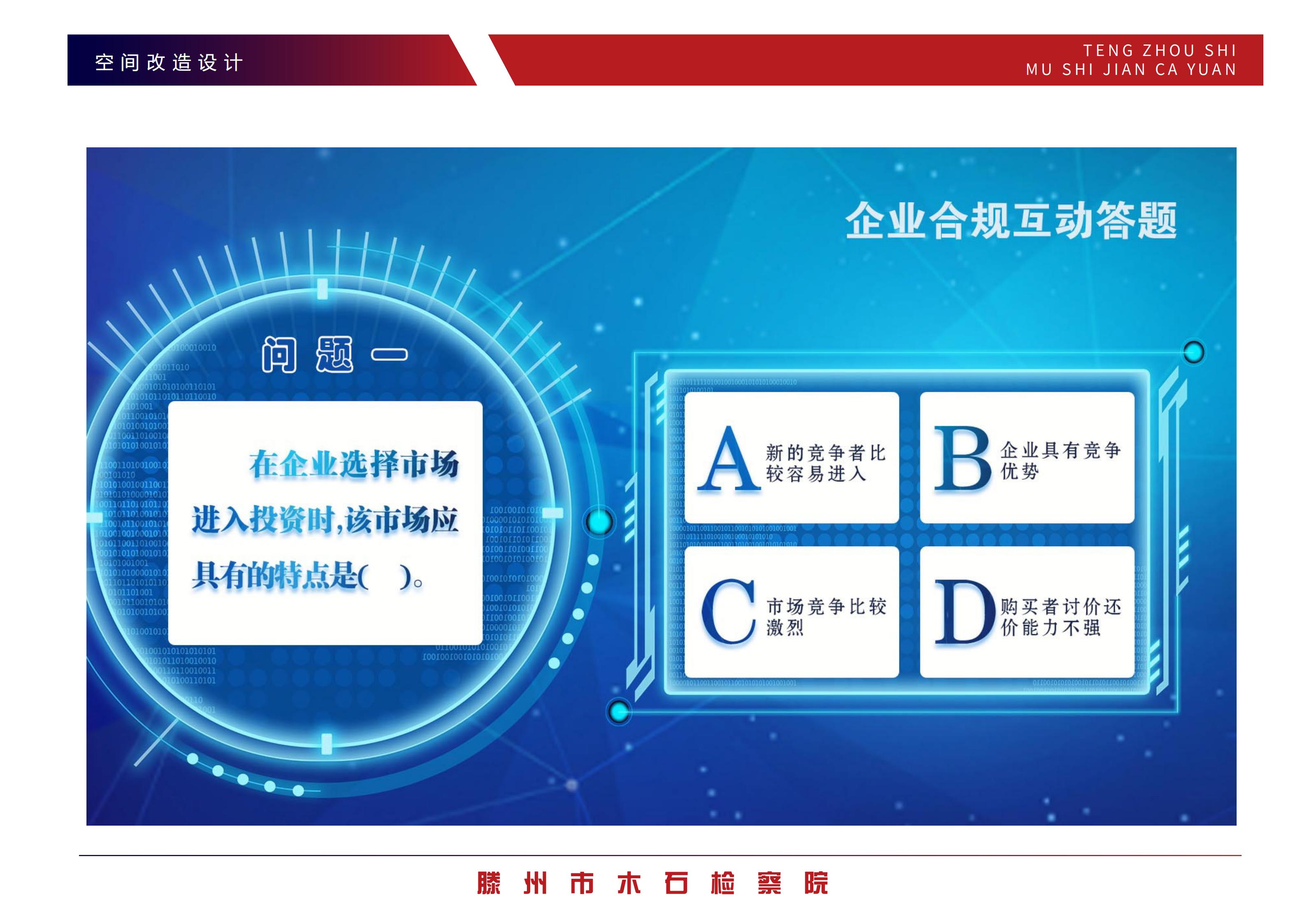 空间改造设计

TENG ZHOU SHI
MU SHI JIAN CA YUAN

企业合规互动答题

问题一

在企业选择市场进入投资时,该市场应具有的特点是(　)。

A 新的竞争者比较容易进入

B 企业具有竞争优势

C 市场竞争比较激烈

D 购买者讨价还价能力不强

滕州市木石检察院